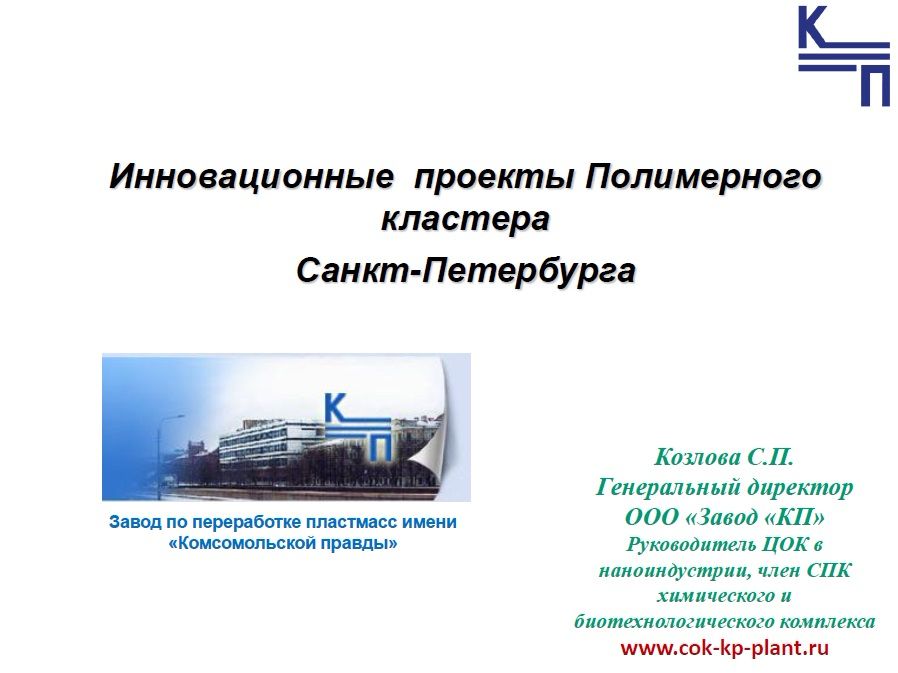 К
П

Инновационные проекты Полимерного кластера
Санкт-Петербурга

К
П

Завод по переработке пластмасс имени «Комсомольской правды»

Козлова С.П.
Генеральный директор
ООО «Завод «КП»
Руководитель ЦОК в наноиндустрии, член СПК химического и биотехнологического комплекса
www.cok-kp-plant.ru